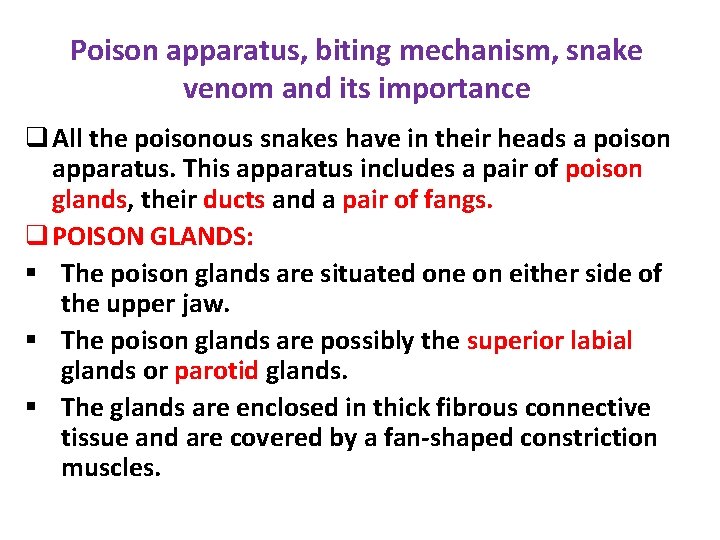 Poison apparatus, biting mechanism, snake venom and its importance

❑ All the poisonous snakes have in their heads a poison apparatus. This apparatus includes a pair of poison glands, their ducts and a pair of fangs.

❑ POISON GLANDS:

▪ The poison glands are situated one on either side of the upper jaw.

▪ The poison glands are possibly the superior labial glands or parotid glands.

▪ The glands are enclosed in thick fibrous connective tissue and are covered by a fan-shaped constriction muscles.